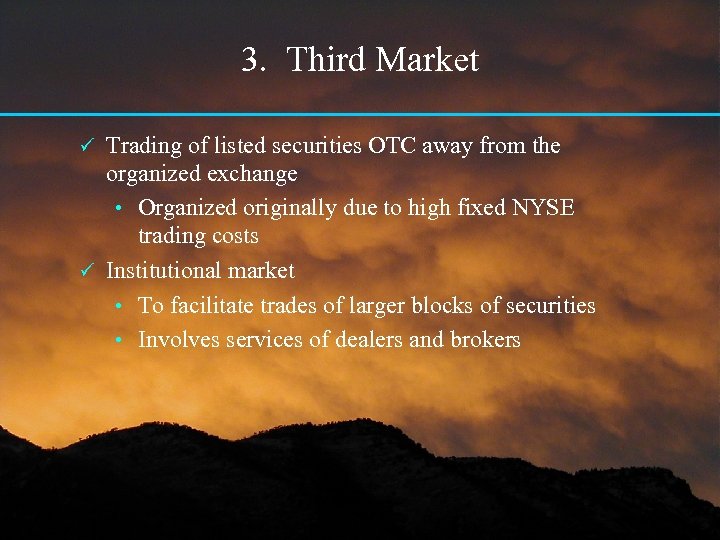 3. Third Market

✓ Trading of listed securities OTC away from the organized exchange
• Organized originally due to high fixed NYSE trading costs
✓ Institutional market
• To facilitate trades of larger blocks of securities
• Involves services of dealers and brokers